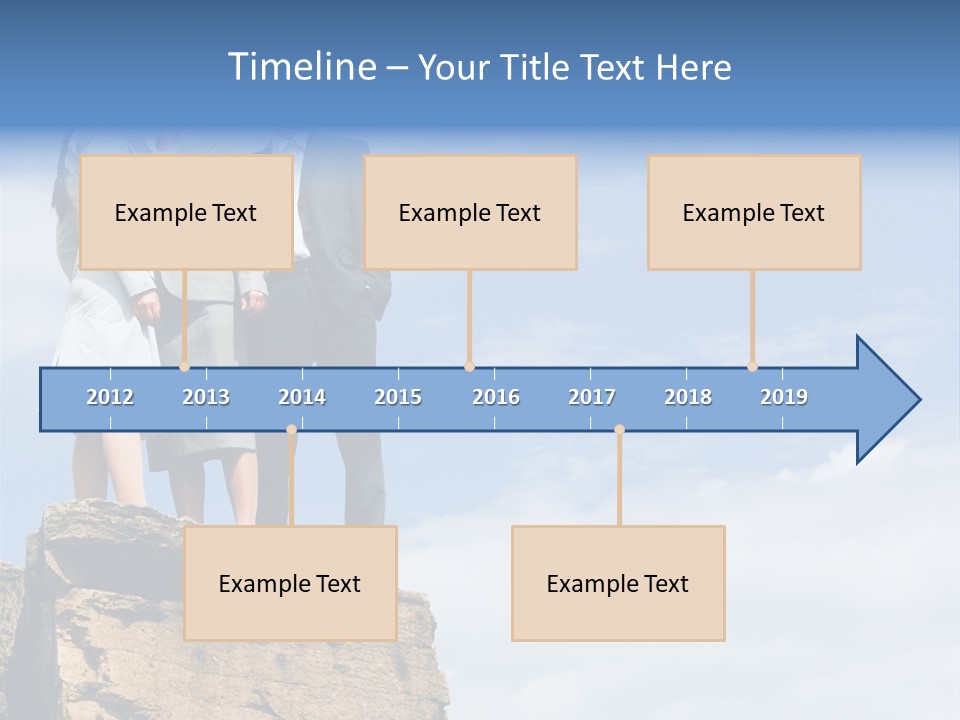 Timeline – Your Title Text Here

Example Text

Example Text

Example Text

2012 2013 2014 2015 2016 2017 2018 2019

Example Text

Example Text